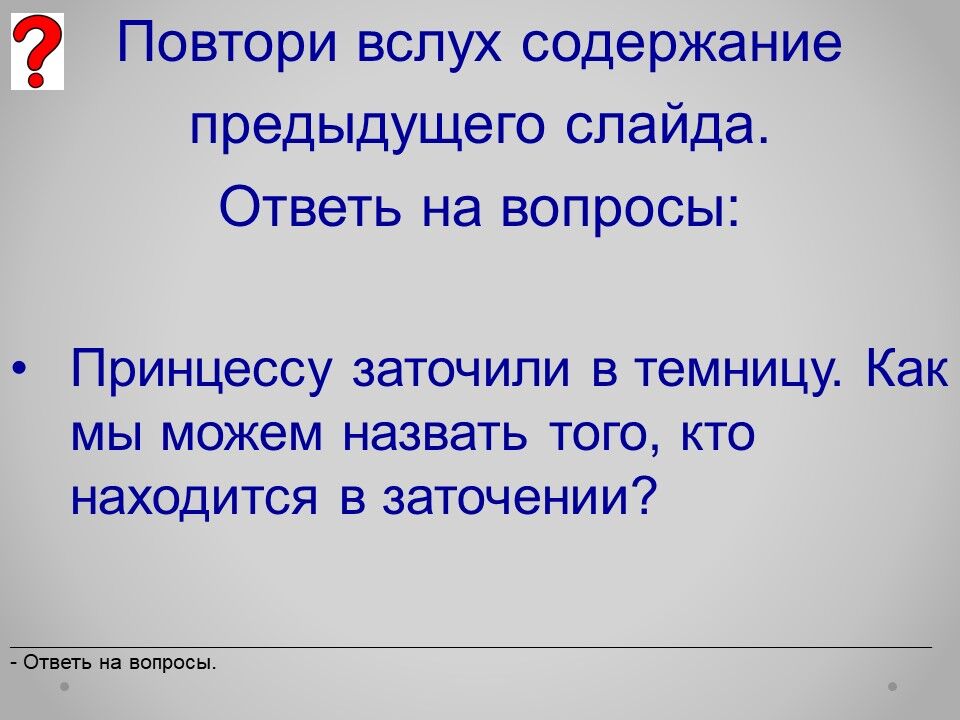 ?

Повтори вслух содержание предыдущего слайда.
Ответь на вопросы:

• Принцессу заточили в темницу. Как мы можем назвать того, кто находится в заточении?

- Ответь на вопросы.